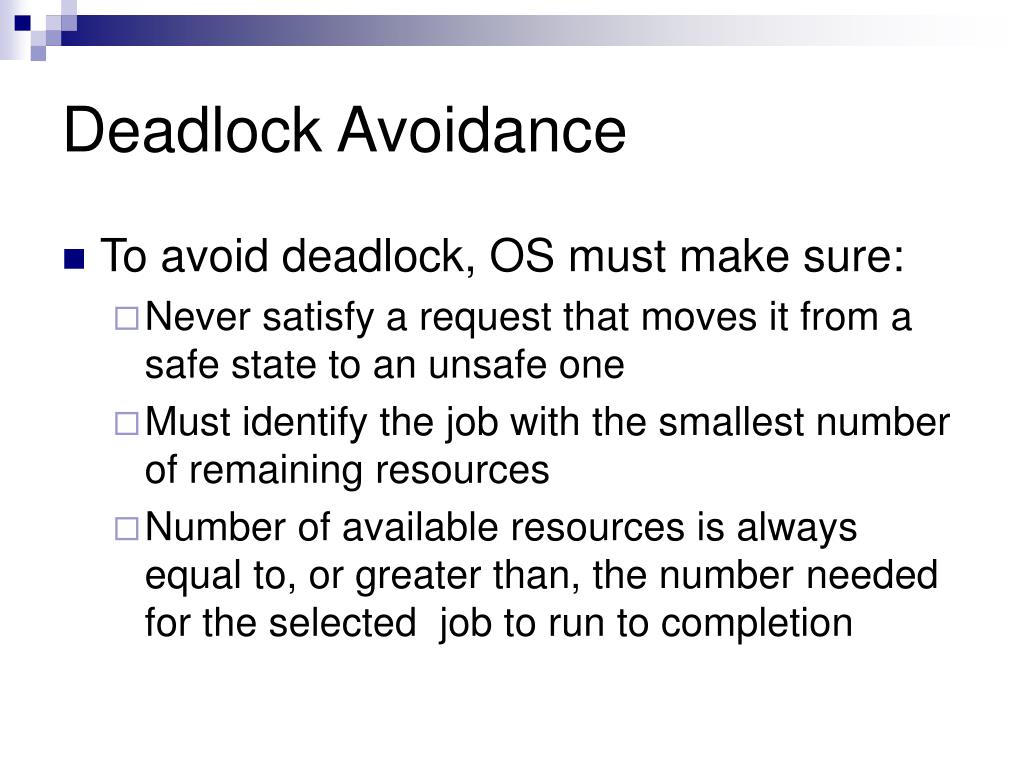 Deadlock Avoidance

To avoid deadlock, OS must make sure:

Never satisfy a request that moves it from a safe state to an unsafe one

Must identify the job with the smallest number of remaining resources

Number of available resources is always equal to, or greater than, the number needed for the selected job to run to completion